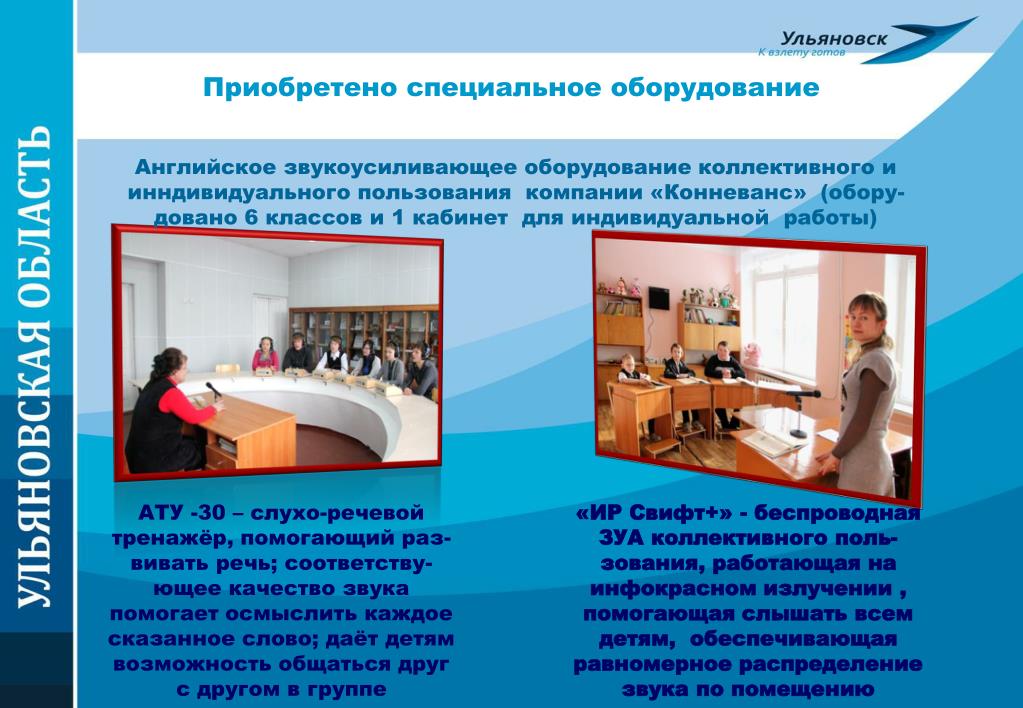 УЛЬЯНОВСКАЯ ОБЛАСТЬ

Ульяновск
К взлету готов

Приобретено специальное оборудование

Английское звукоусиливающее оборудование коллективного и инндивидуального пользования компании «Конневанс» (оборудовано 6 классов и 1 кабинет для индивидуальной работы)

АТУ -30 – слухо-речевой тренажёр, помогающий развивать речь; соответствующее качество звука помогает осмыслить каждое сказанное слово; даёт детям возможность общаться друг с другом в группе

«ИР Свифт+» - беспроводная ЗУА коллективного пользования, работающая на инфокрасном излучении , помогающая слышать всем детям, обеспечивающая равномерное распределение звука по помещению